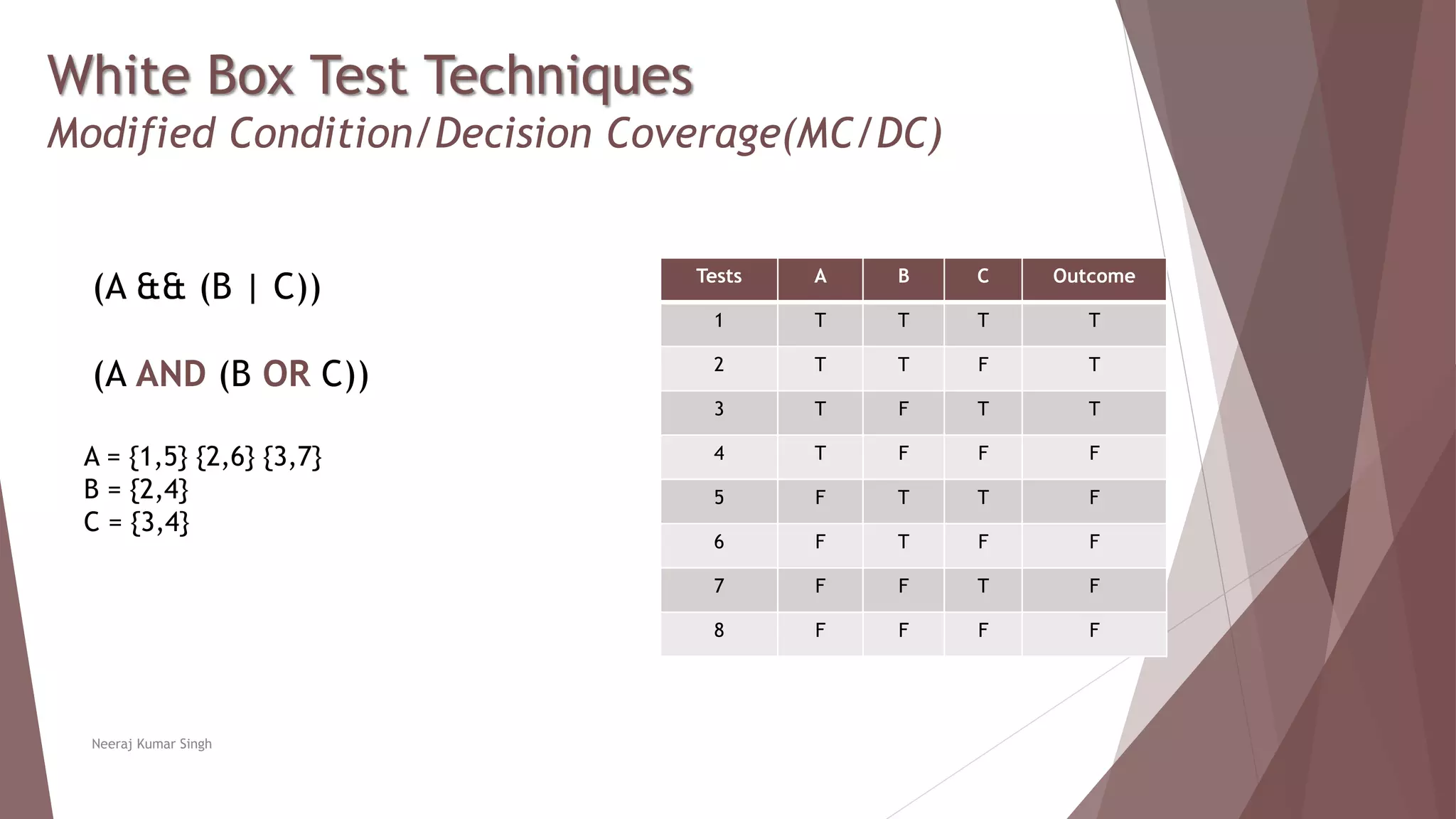 White Box Test Techniques
Modified Condition/Decision Coverage(MC/DC)

(A && (B | C))

(A AND (B OR C))

A = {1,5} {2,6} {3,7}
B = {2,4}
C = {3,4}

| Tests | A | B | C | Outcome |
|---|---|---|---|---|
| 1 | T | T | T | T |
| 2 | T | T | F | T |
| 3 | T | F | T | T |
| 4 | T | F | F | F |
| 5 | F | T | T | F |
| 6 | F | T | F | F |
| 7 | F | F | T | F |
| 8 | F | F | F | F |

Neeraj Kumar Singh